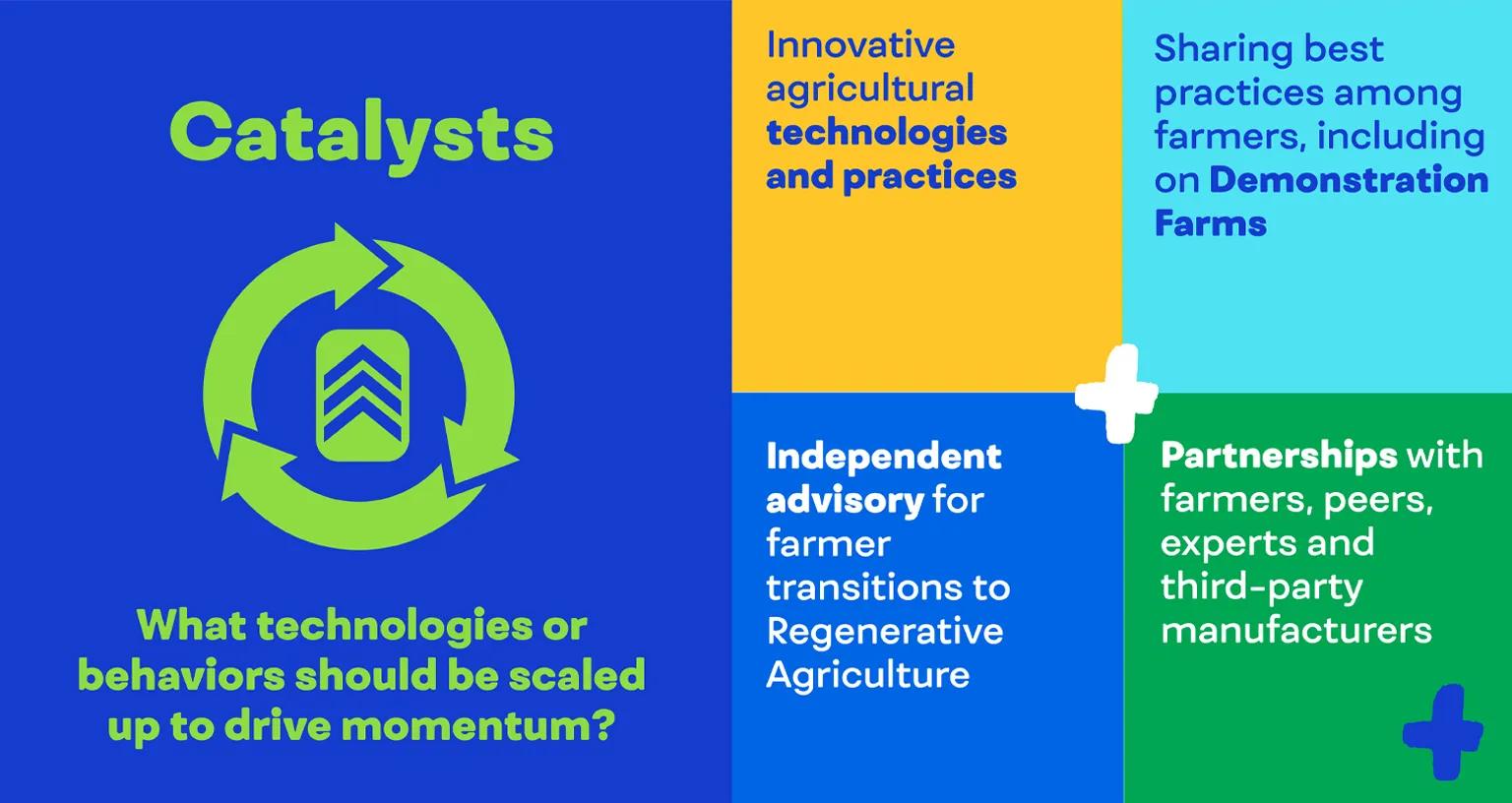 Catalysts

What technologies or behaviors should be scaled up to drive momentum?

Innovative agricultural technologies and practices

Sharing best practices among farmers, including on Demonstration Farms

Independent advisory for farmer transitions to Regenerative Agriculture

Partnerships with farmers, peers, experts and third-party manufacturers